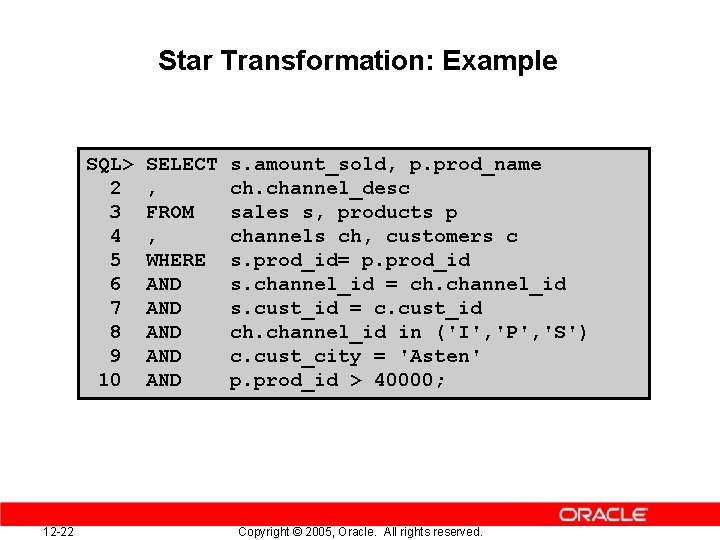 Star Transformation: Example

SQL> SELECT s.amount_sold, p.prod_name
  2  ,      ch.channel_desc
  3  FROM   sales s, products p
  4  ,      channels ch, customers c
  5  WHERE  s.prod_id= p.prod_id
  6  AND    s.channel_id = ch.channel_id
  7  AND    s.cust_id = c.cust_id
  8  AND    ch.channel_id in ('I','P','S')
  9  AND    c.cust_city = 'Asten'
 10  AND    p.prod_id > 40000;

ORACLE

12-22

Copyright © 2005, Oracle. All rights reserved.